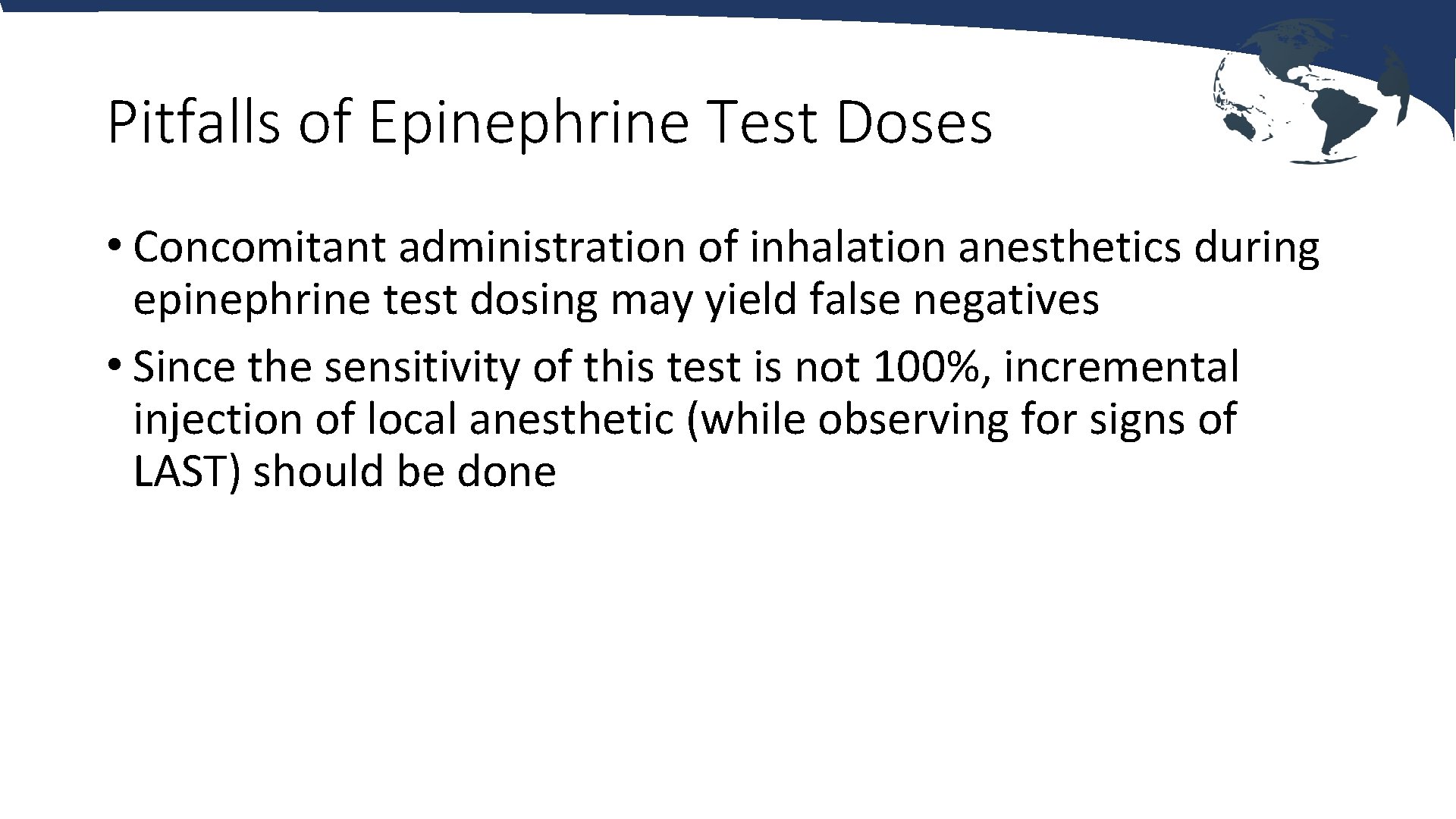 Pitfalls of Epinephrine Test Doses

• Concomitant administration of inhalation anesthetics during epinephrine test dosing may yield false negatives

• Since the sensitivity of this test is not 100%, incremental injection of local anesthetic (while observing for signs of LAST) should be done